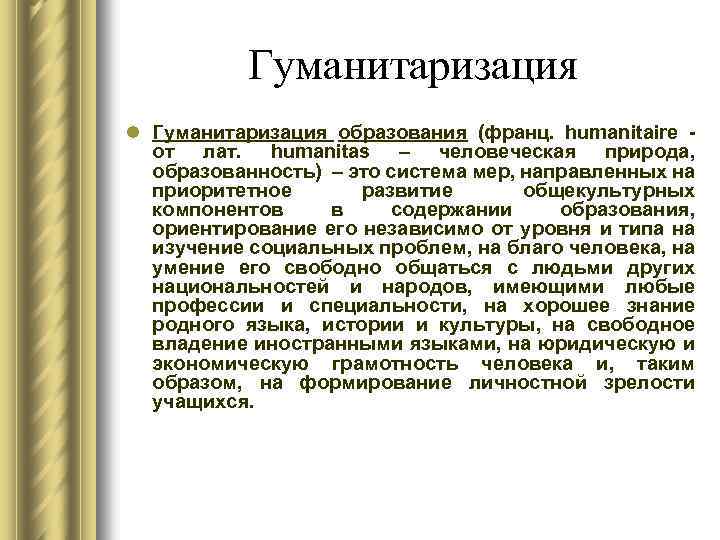 Гуманитаризация

Гуманитаризация образования (франц. humanitaire - от лат. humanitas – человеческая природа, образованность) – это система мер, направленных на приоритетное развитие общекультурных компонентов в содержании образования, ориентирование его независимо от уровня и типа на изучение социальных проблем, на благо человека, на умение его свободно общаться с людьми других национальностей и народов, имеющими любые профессии и специальности, на хорошее знание родного языка, истории и культуры, на свободное владение иностранными языками, на юридическую и экономическую грамотность человека и, таким образом, на формирование личностной зрелости учащихся.